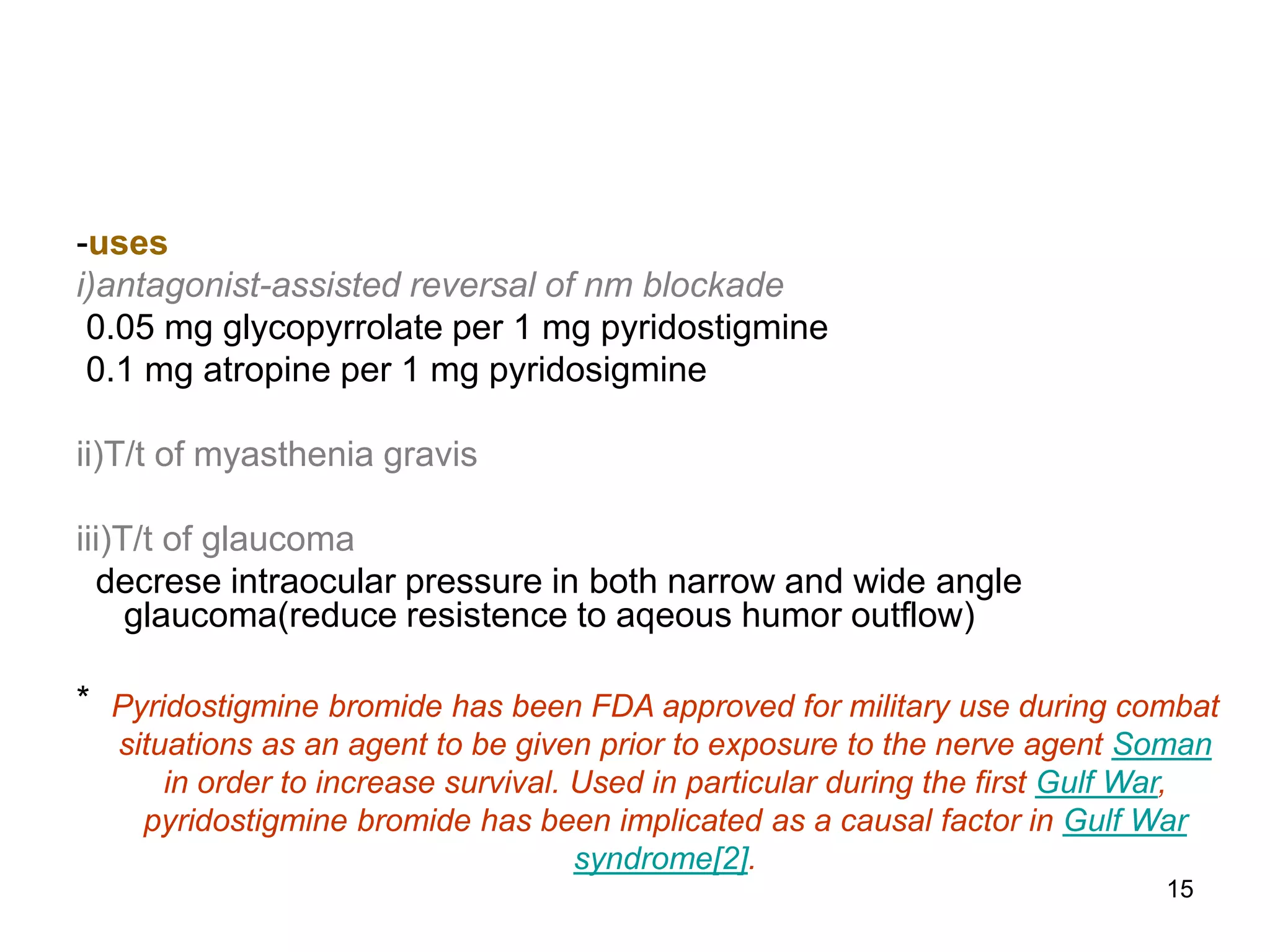 -uses
i)antagonist-assisted reversal of nm blockade
0.05 mg glycopyrrolate per 1 mg pyridostigmine
0.1 mg atropine per 1 mg pyridosigmine

ii)T/t of myasthenia gravis

iii)T/t of glaucoma
decrese intraocular pressure in both narrow and wide angle glaucoma(reduce resistence to aqeous humor outflow)

* Pyridostigmine bromide has been FDA approved for military use during combat situations as an agent to be given prior to exposure to the nerve agent Soman in order to increase survival. Used in particular during the first Gulf War, pyridostigmine bromide has been implicated as a causal factor in Gulf War syndrome[2].

15